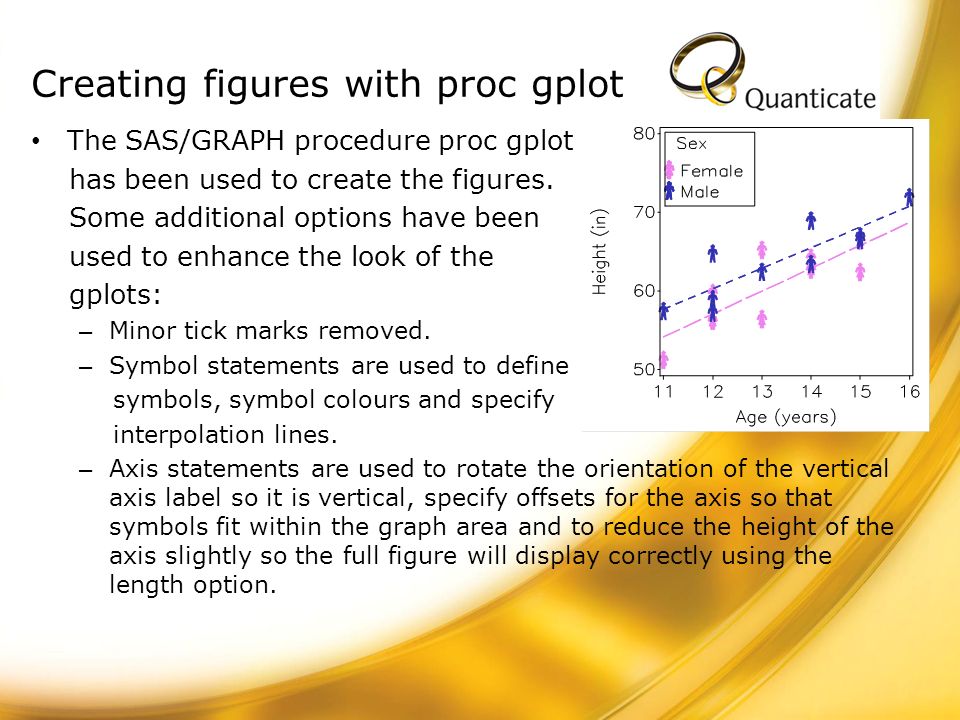 Creating figures with proc gplot

Quanticate

• The SAS/GRAPH procedure proc gplot has been used to create the figures. Some additional options have been used to enhance the look of the gplots:

– Minor tick marks removed.

– Symbol statements are used to define symbols, symbol colours and specify interpolation lines.

– Axis statements are used to rotate the orientation of the vertical axis label so it is vertical, specify offsets for the axis so that symbols fit within the graph area and to reduce the height of the axis slightly so the full figure will display correctly using the length option.

Sex
Female
Male

Height (in)
80
70
60
50

11 12 13 14 15 16
Age (years)